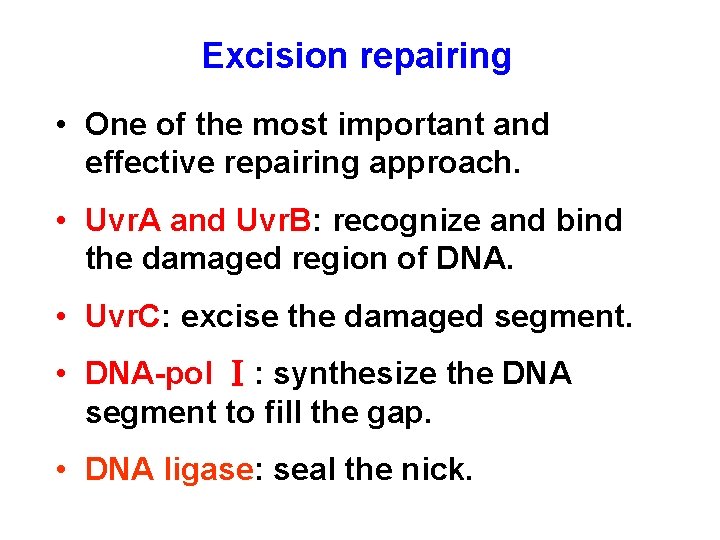 Excision repairing

• One of the most important and effective repairing approach.

• UvrA and UvrB: recognize and bind the damaged region of DNA.

• UvrC: excise the damaged segment.

• DNA-pol Ⅰ: synthesize the DNA segment to fill the gap.

• DNA ligase: seal the nick.